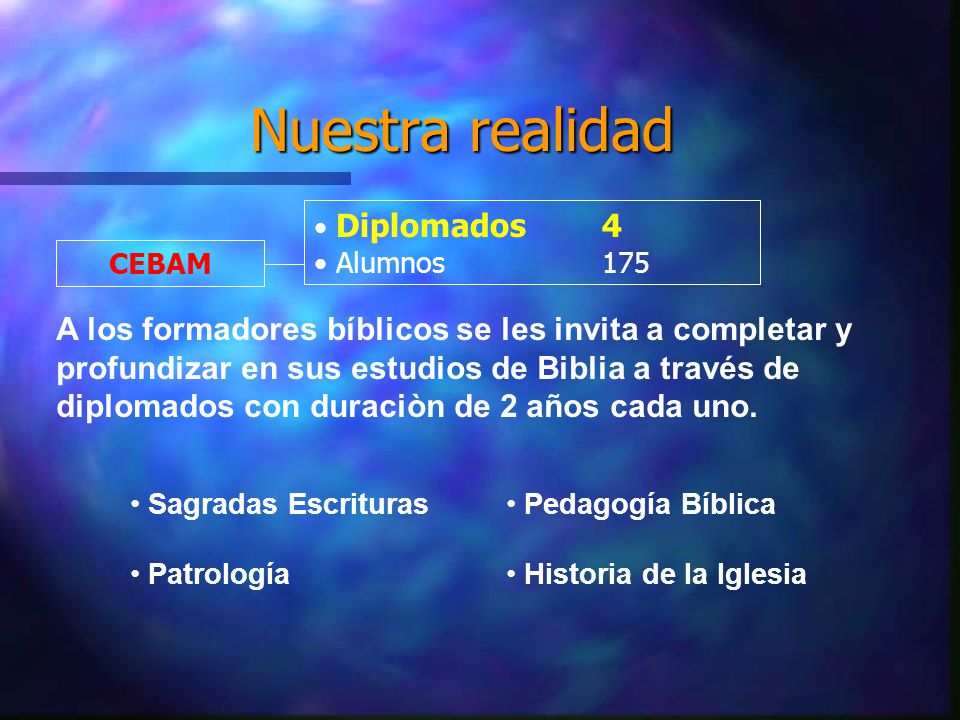 Nuestra realidad

CEBAM

• Diplomados 4
• Alumnos 175

A los formadores bíblicos se les invita a completar y profundizar en sus estudios de Biblia a través de diplomados con duraciòn de 2 años cada uno.

• Sagradas Escrituras

• Patrología

• Pedagogía Bíblica

• Historia de la Iglesia